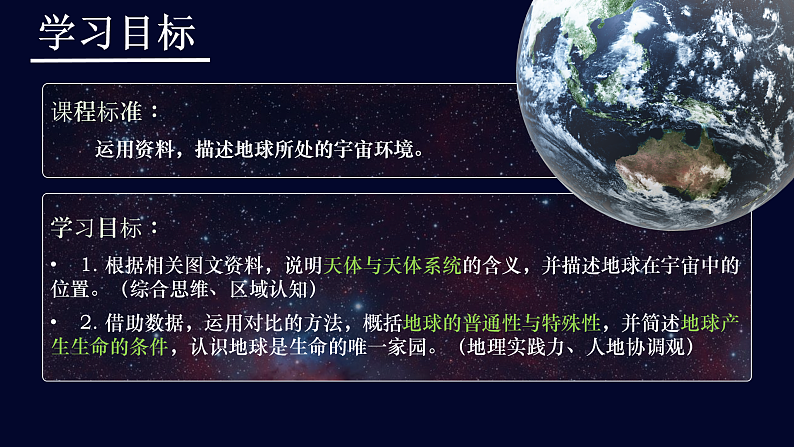 学习目标

课程标准：

运用资料，描述地球所处的宇宙环境。

学习目标：

• 1. 根据相关图文资料，说明天体与天体系统的含义，并描述地球在宇宙中的位置。（综合思维、区域认知）

• 2. 借助数据，运用对比的方法，概括地球的普通性与特殊性，并简述地球产生生命的条件，认识地球是生命的唯一家园。（地理实践力、人地协调观）